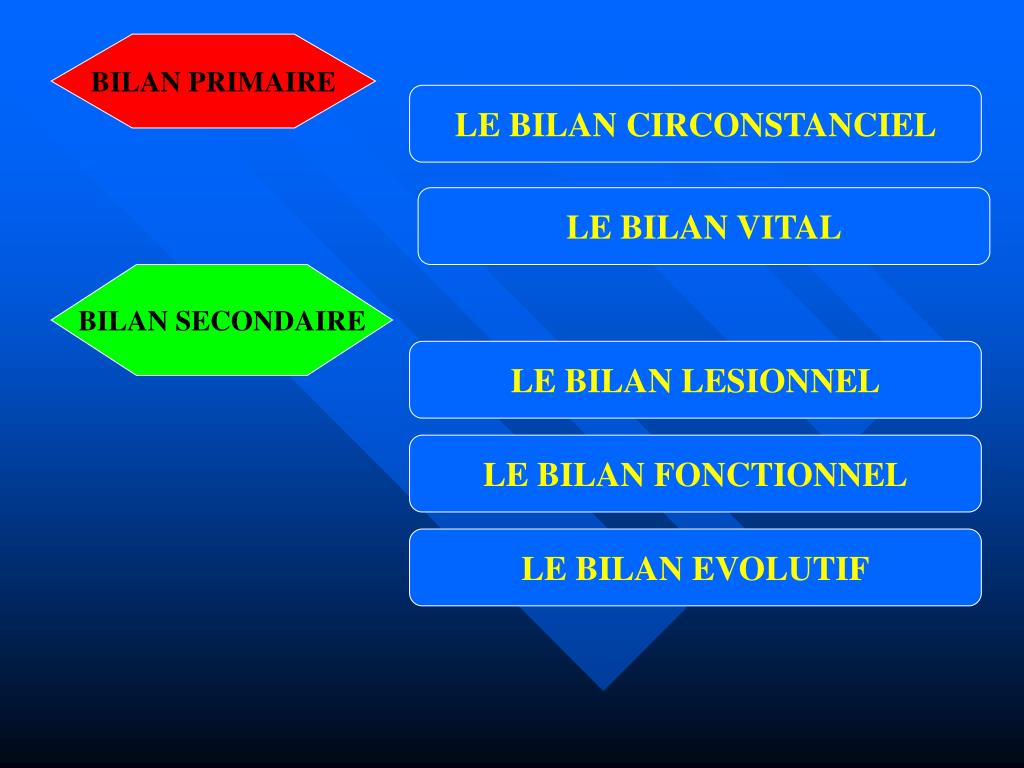 BILAN PRIMAIRE

LE BILAN CIRCONSTANCIEL

LE BILAN VITAL

BILAN SECONDAIRE

LE BILAN LESIONNEL

LE BILAN FONCTIONNEL

LE BILAN EVOLUTIF